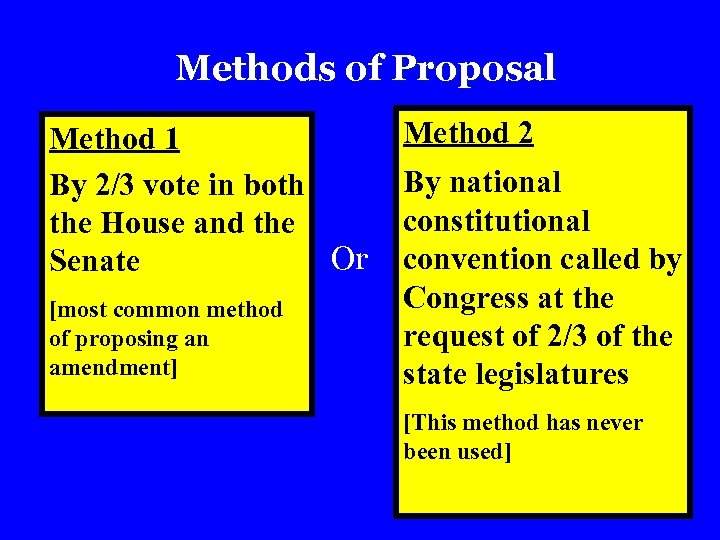 Methods of Proposal

Method 1

By 2/3 vote in both the House and the Senate

[most common method of proposing an amendment]

Or

Method 2

By national constitutional convention called by Congress at the request of 2/3 of the state legislatures

[This method has never been used]